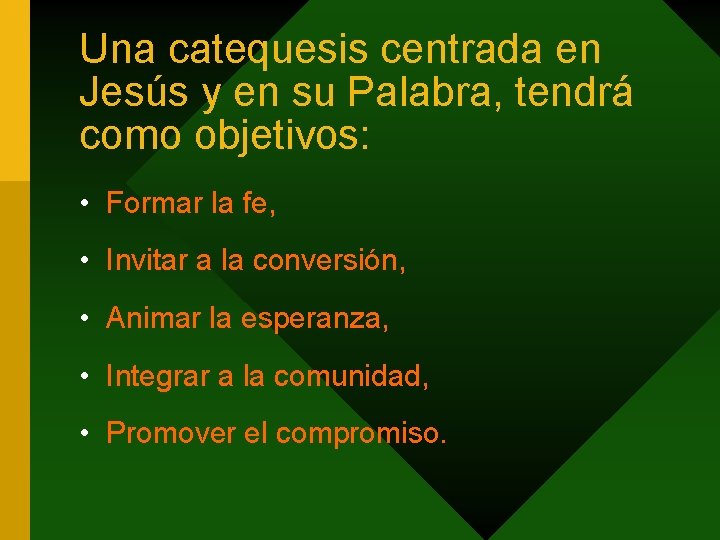 Una catequesis centrada en Jesús y en su Palabra, tendrá como objetivos:

• Formar la fe,
• Invitar a la conversión,
• Animar la esperanza,
• Integrar a la comunidad,
• Promover el compromiso.